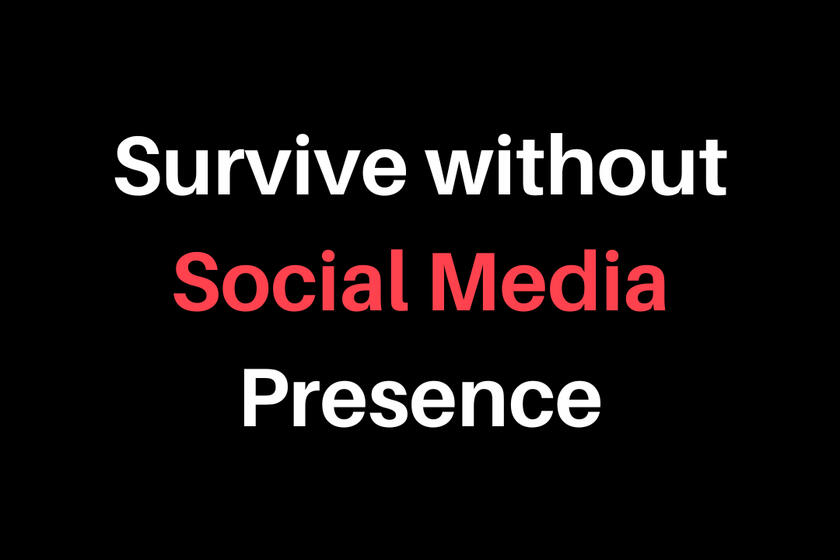 Survive without Social Media Presence